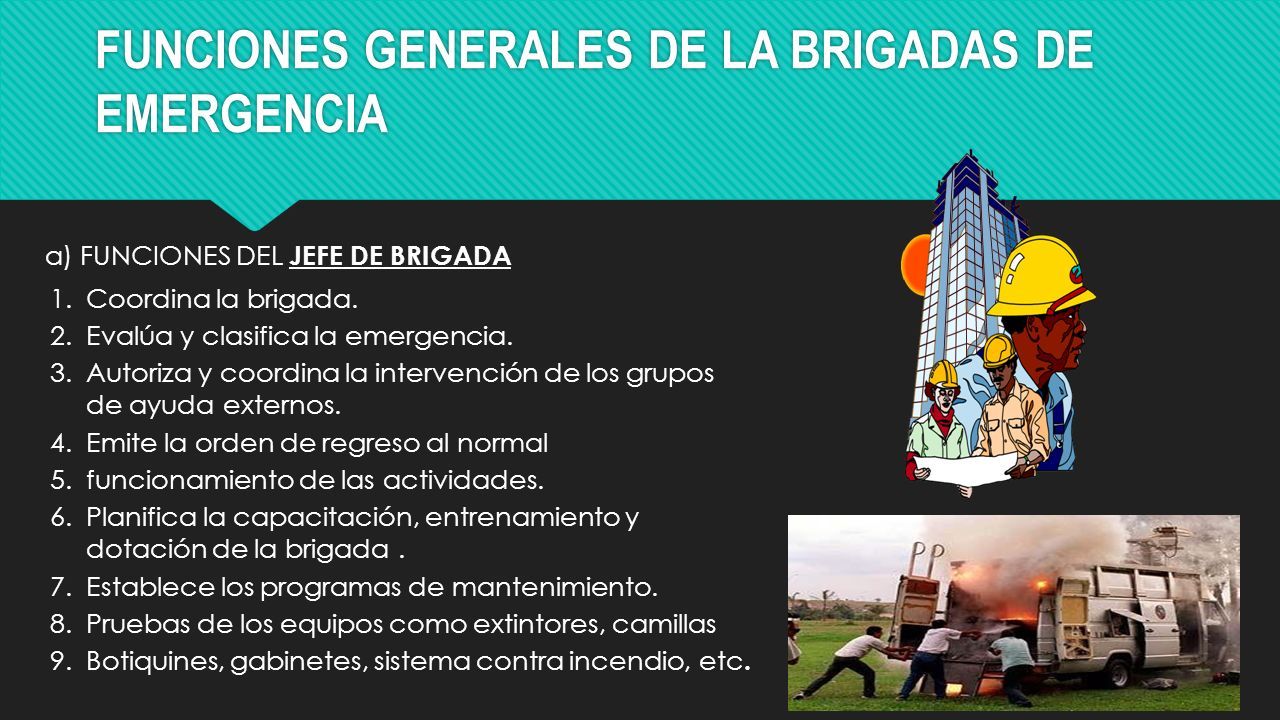 FUNCIONES GENERALES DE LA BRIGADAS DE EMERGENCIA

a) FUNCIONES DEL JEFE DE BRIGADA

1. Coordina la brigada.
2. Evalúa y clasifica la emergencia.
3. Autoriza y coordina la intervención de los grupos de ayuda externos.
4. Emite la orden de regreso al normal
5. funcionamiento de las actividades.
6. Planifica la capacitación, entrenamiento y dotación de la brigada .
7. Establece los programas de mantenimiento.
8. Pruebas de los equipos como extintores, camillas
9. Botiquines, gabinetes, sistema contra incendio, etc.